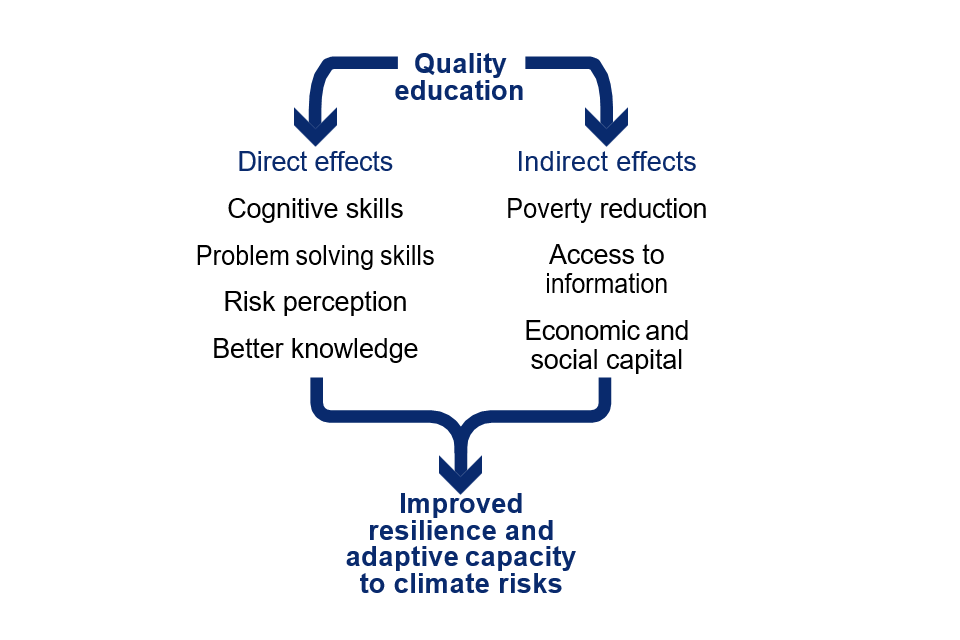 Quality education

Direct effects

Cognitive skills

Problem solving skills

Risk perception

Better knowledge

Indirect effects

Poverty reduction

Access to information

Economic and social capital

Improved resilience and adaptive capacity to climate risks